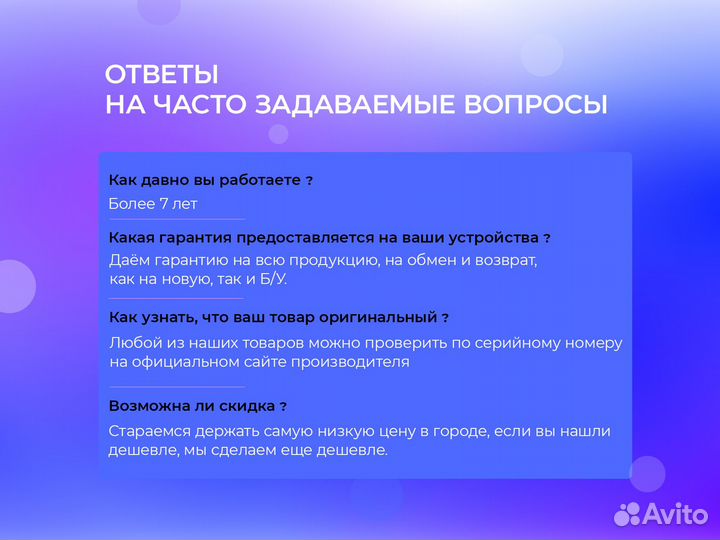 ОТВЕТЫ
НА ЧАСТО ЗАДАВАЕМЫЕ ВОПРОСЫ

Как давно вы работаете ?

Более 7 лет

Какая гарантия предоставляется на ваши устройства ?

Даём гарантию на всю продукцию, на обмен и возврат, как на новую, так и Б/У.

Как узнать, что ваш товар оригинальный ?

Любой из наших товаров можно проверить по серийному номеру на официальном сайте производителя

Возможна ли скидка ?

Стараемся держать самую низкую цену в городе, если вы нашли дешевле, мы сделаем еще дешевле.

Avito